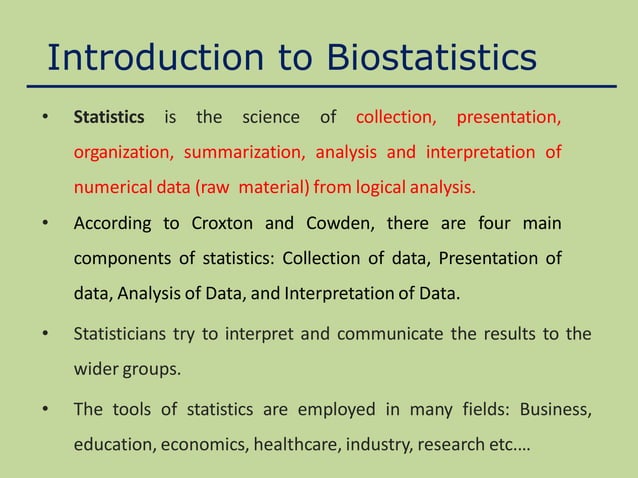 Introduction to Biostatistics

• Statistics is the science of collection, presentation, organization, summarization, analysis and interpretation of numerical data (raw material) from logical analysis.

• According to Croxton and Cowden, there are four main components of statistics: Collection of data, Presentation of data, Analysis of Data, and Interpretation of Data.

• Statisticians try to interpret and communicate the results to the wider groups.

• The tools of statistics are employed in many fields: Business, education, economics, healthcare, industry, research etc....